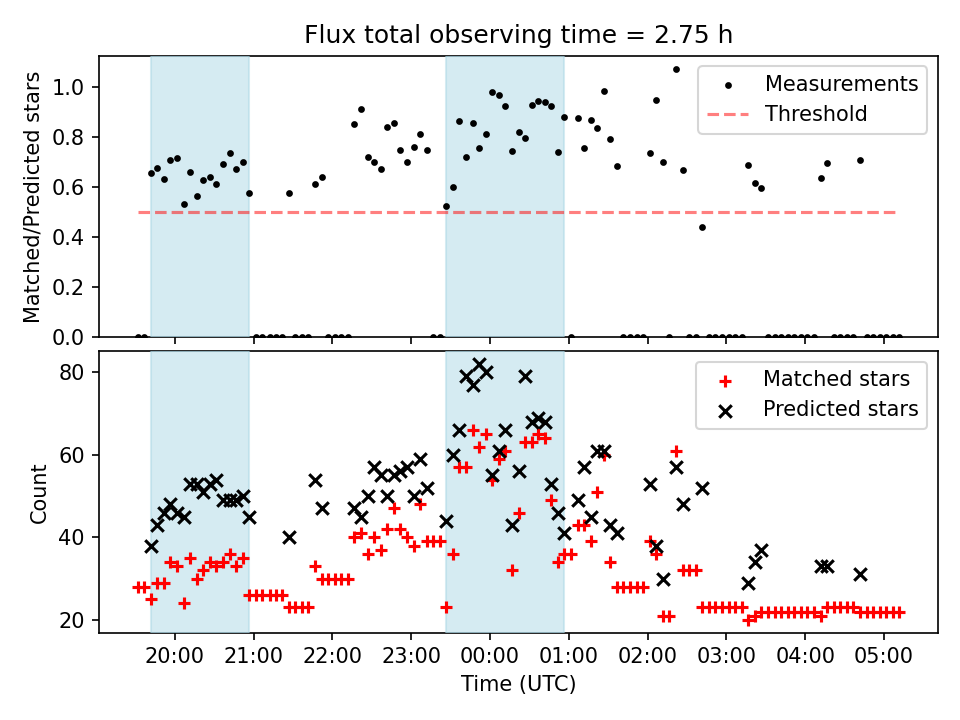 Flux total observing time = 2.75 h

Matched/Predicted stars

1.0
0.8
0.6
0.4
0.2
0.0

Measurements
Threshold

Count

80
60
40
20

Matched stars
Predicted stars

20:00
21:00
22:00
23:00
00:00
01:00
02:00
03:00
04:00
05:00

Time (UTC)